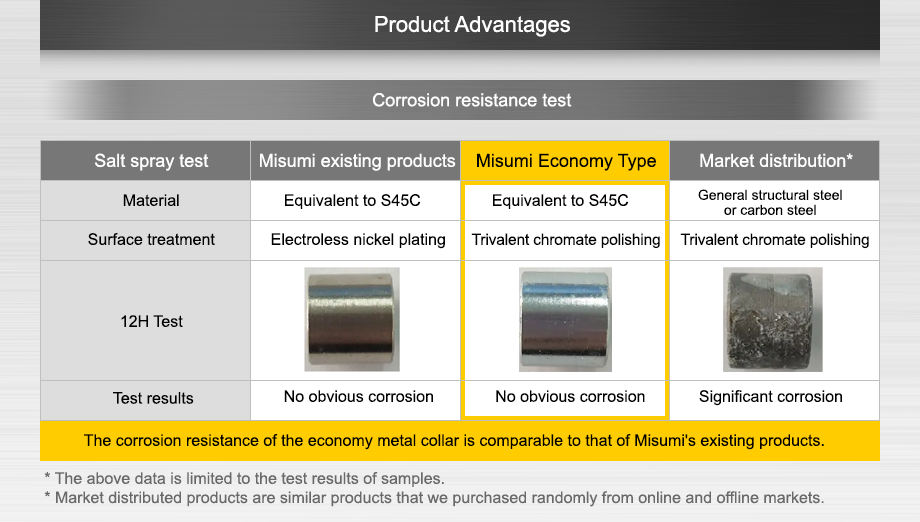 Product Advantages

Corrosion resistance test

| Salt spray test | Misumi existing products | Misumi Economy Type | Market distribution* |
|---|---|---|---|
| Material | Equivalent to S45C | Equivalent to S45C | General structural steel or carbon steel |
| Surface treatment | Electroless nickel plating | Trivalent chromate polishing | Trivalent chromate polishing |
| 12H Test | | | |
| Test results | No obvious corrosion | No obvious corrosion | Significant corrosion |

The corrosion resistance of the economy metal collar is comparable to that of Misumi's existing products.

* The above data is limited to the test results of samples.
* Market distributed products are similar products that we purchased randomly from online and offline markets.